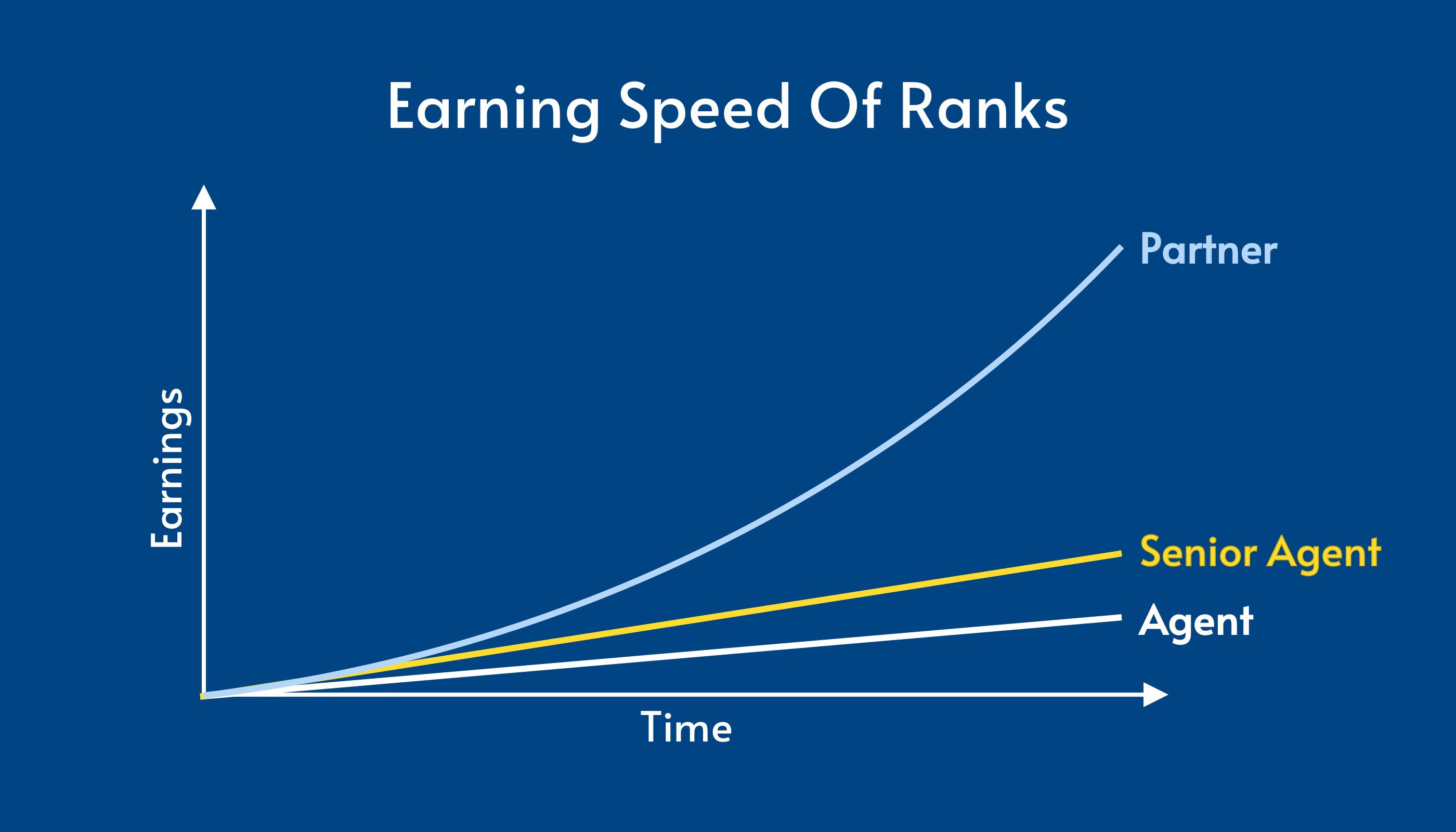 Earning Speed Of Ranks

Earnings

Partner

Senior Agent

Agent

Time